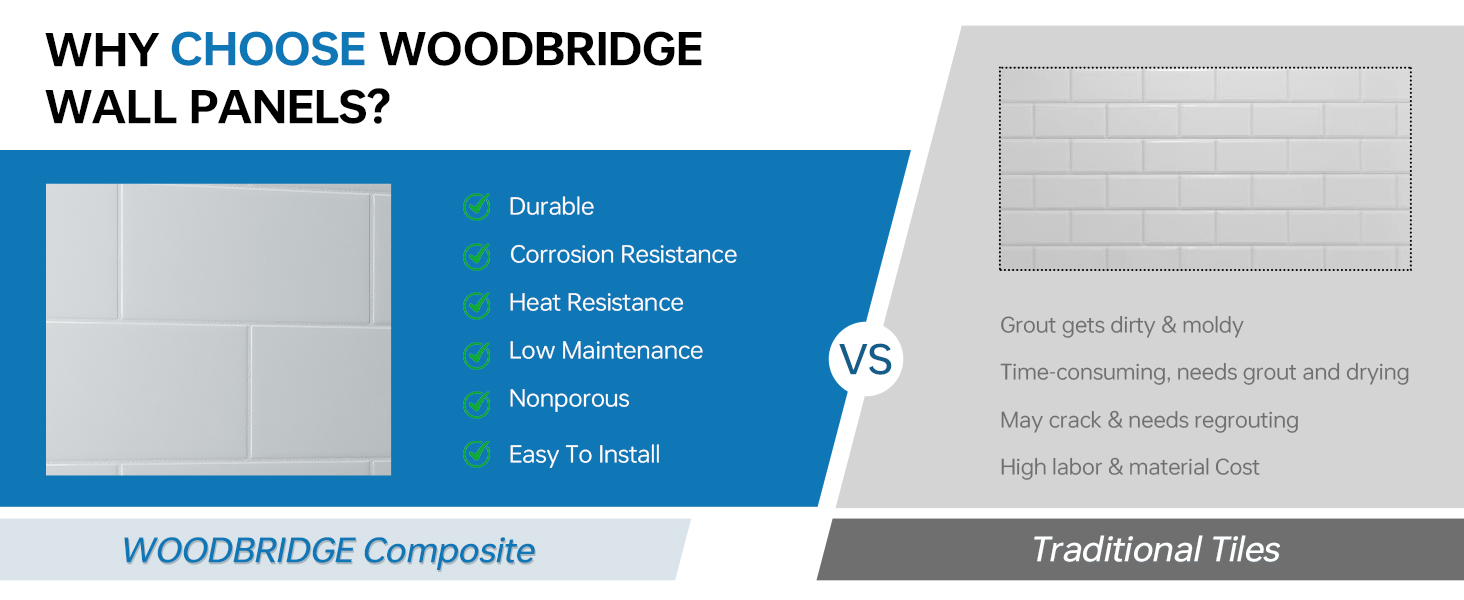 WHY CHOOSE WOODBRIDGE WALL PANELS?

Durable
Corrosion Resistance
Heat Resistance
Low Maintenance
Nonporous
Easy To Install

VS

Grout gets dirty & moldy
Time-consuming, needs grout and drying
May crack & needs regrouting
High labor & material Cost

WOODBRIDGE Composite

Traditional Tiles